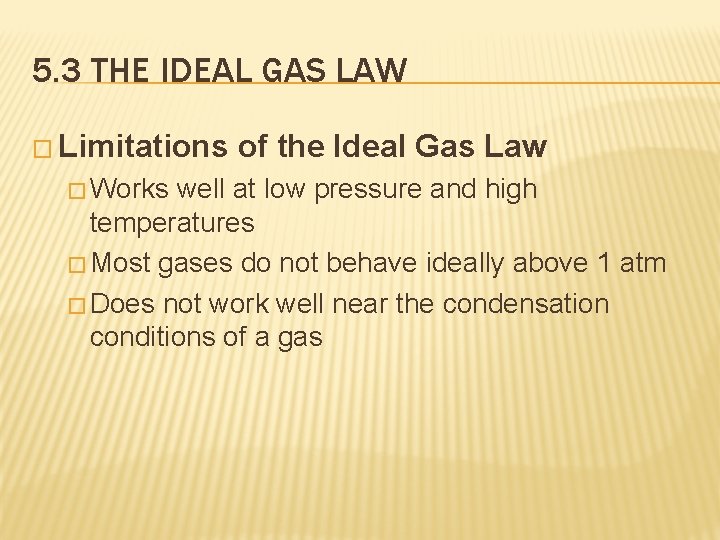 5.3 THE IDEAL GAS LAW

□ Limitations of the Ideal Gas Law

□ Works well at low pressure and high temperatures

□ Most gases do not behave ideally above 1 atm

□ Does not work well near the condensation conditions of a gas